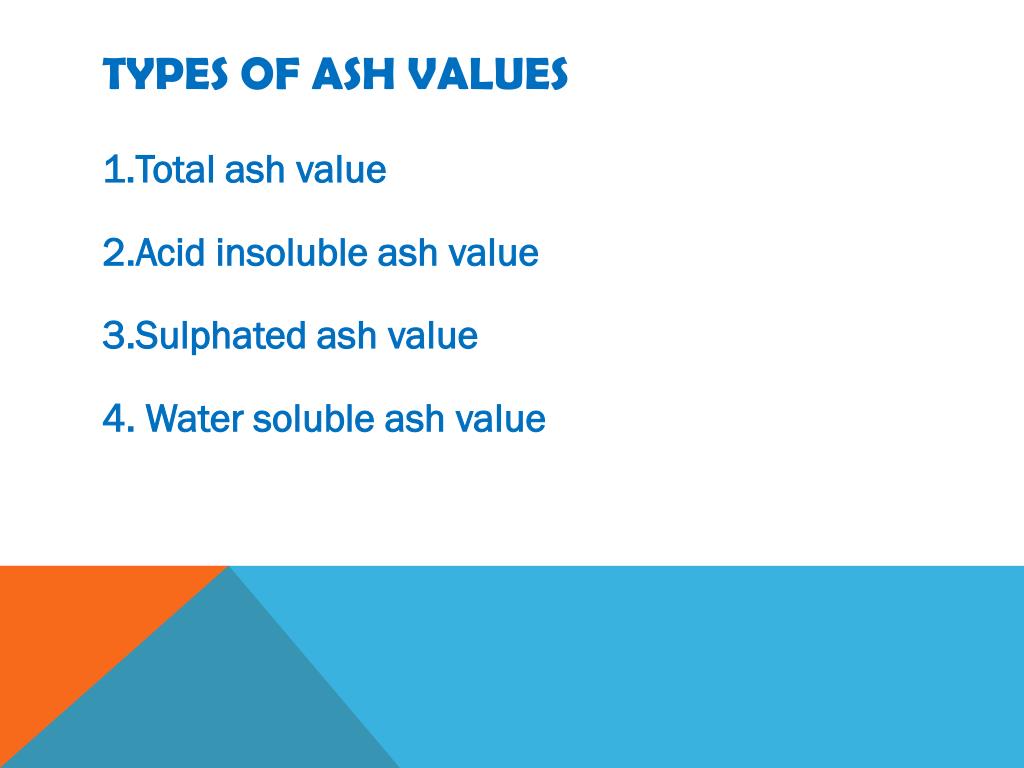 TYPES OF ASH VALUES

1.Total ash value

2.Acid insoluble ash value

3.Sulphated ash value

4. Water soluble ash value